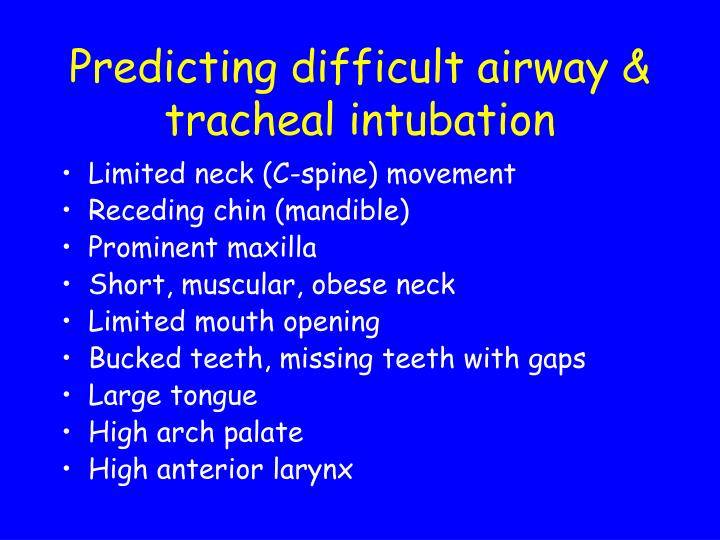 Predicting difficult airway & tracheal intubation

• Limited neck (C-spine) movement
• Receding chin (mandible)
• Prominent maxilla
• Short, muscular, obese neck
• Limited mouth opening
• Bucked teeth, missing teeth with gaps
• Large tongue
• High arch palate
• High anterior larynx